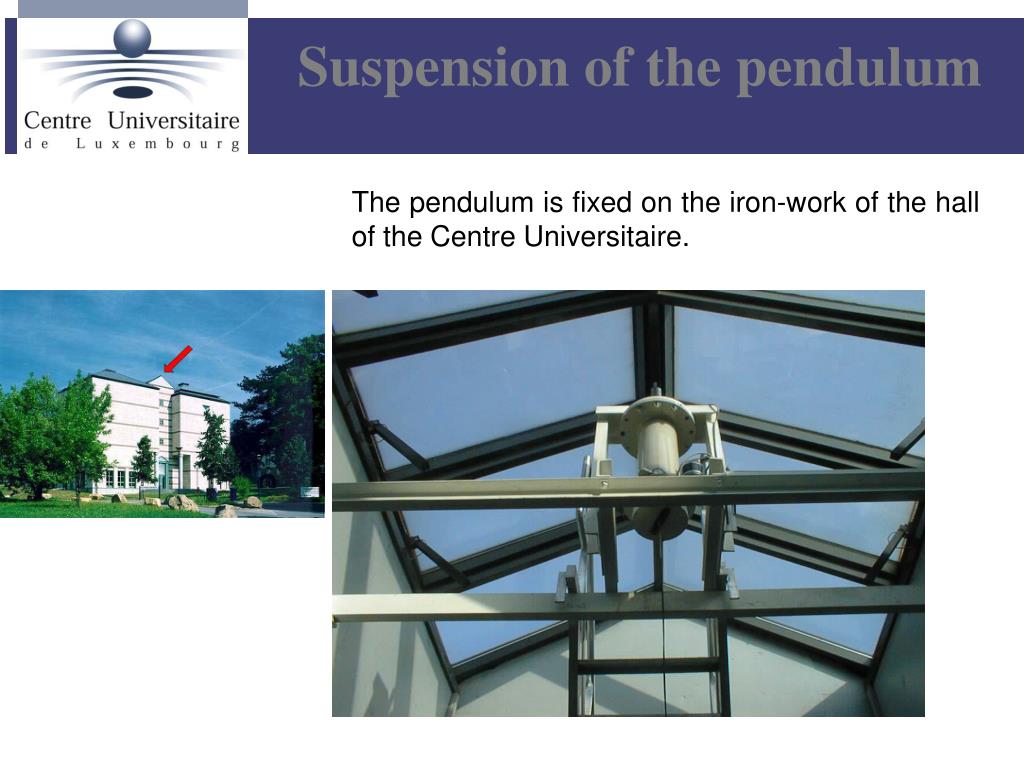 Centre Universitaire
de Luxembourg

Suspension of the pendulum

The pendulum is fixed on the iron-work of the hall of the Centre Universitaire.